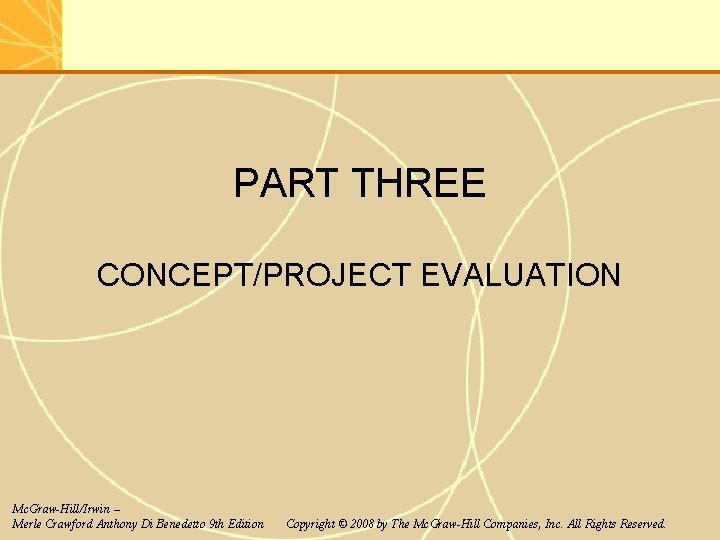 PART THREE

CONCEPT/PROJECT EVALUATION

McGraw-Hill/Irwin – Merle Crawford Anthony Di Benedetto 9th Edition

Copyright © 2008 by The McGraw-Hill Companies, Inc. All Rights Reserved.